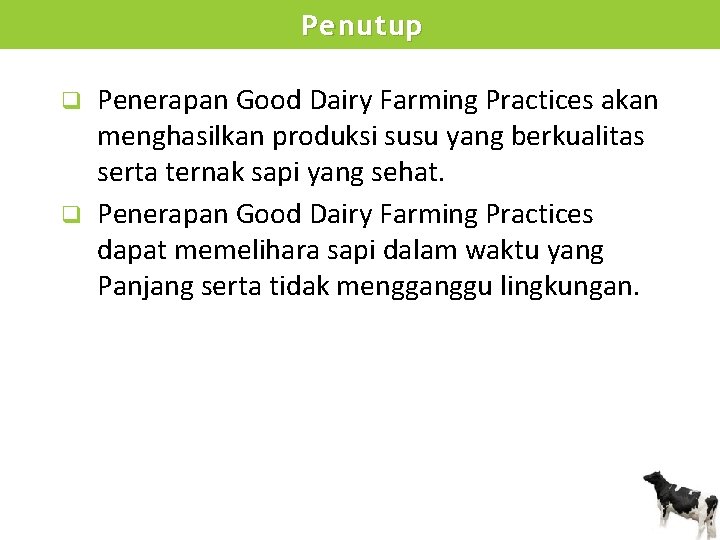 Penutup

❑ Penerapan Good Dairy Farming Practices akan menghasilkan produksi susu yang berkualitas serta ternak sapi yang sehat.

❑ Penerapan Good Dairy Farming Practices dapat memelihara sapi dalam waktu yang Panjang serta tidak mengganggu lingkungan.